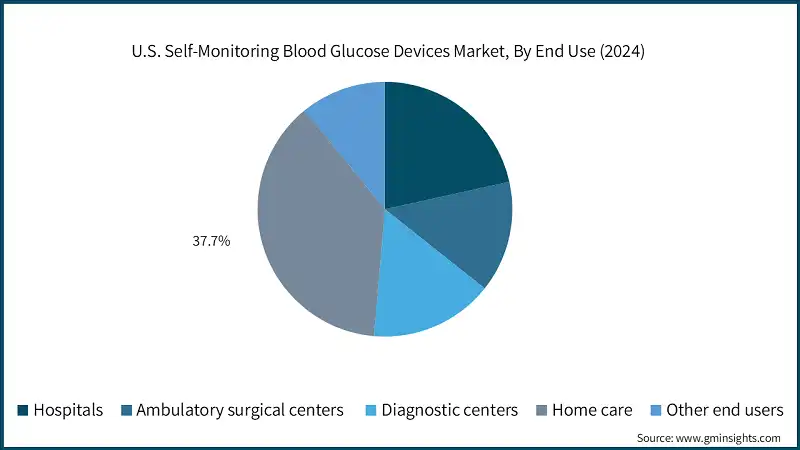 U.S. Self-Monitoring Blood Glucose Devices Market, By End Use (2024)

37.7%

Hospitals
Ambulatory surgical centers
Diagnostic centers
Home care
Other end users

Source: www.gminsights.com